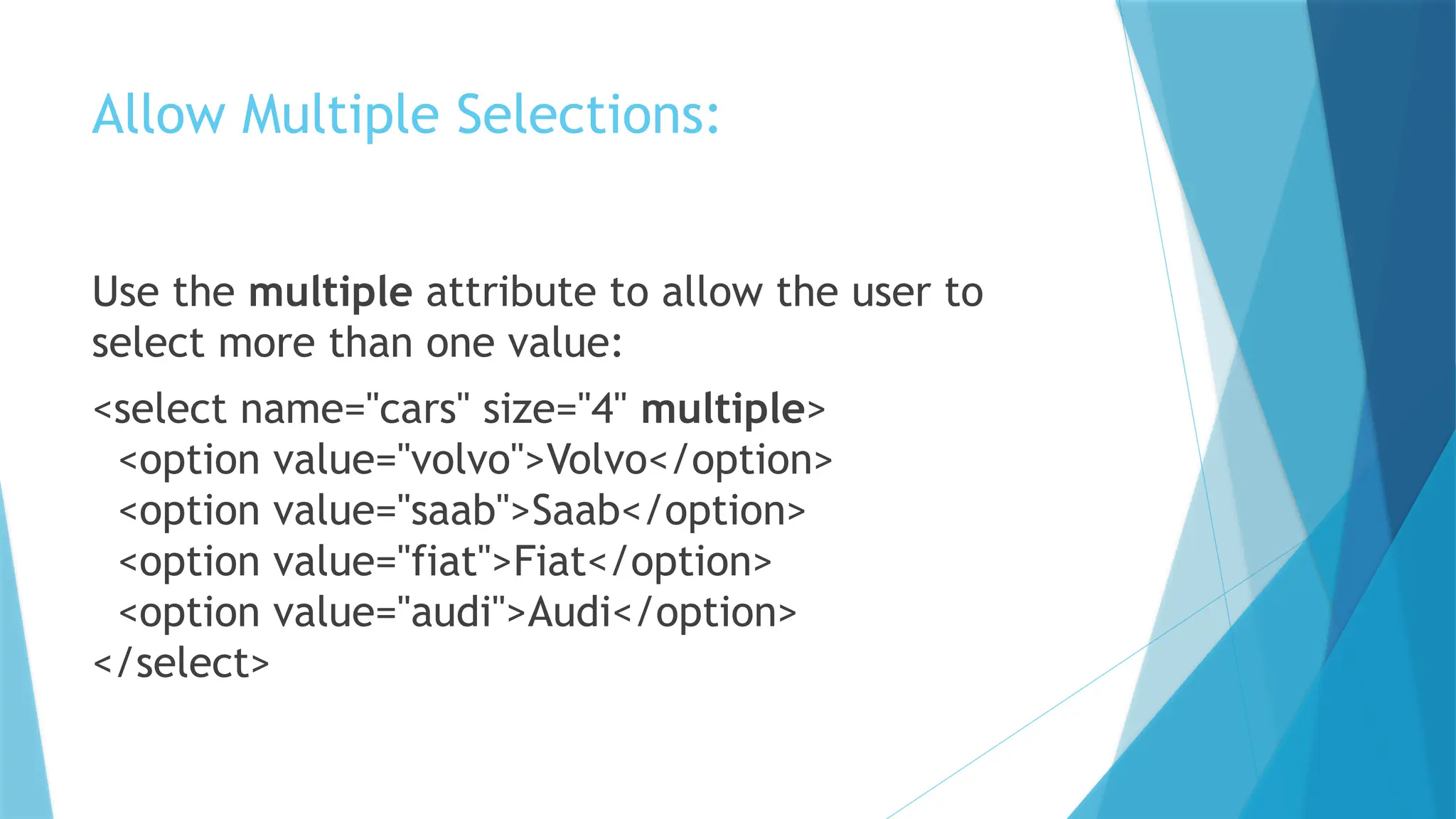 Allow Multiple Selections:

Use the multiple attribute to allow the user to select more than one value:

<select name="cars" size="4" multiple>
<option value="volvo">Volvo</option>
<option value="saab">Saab</option>
<option value="fiat">Fiat</option>
<option value="audi">Audi</option>
</select>